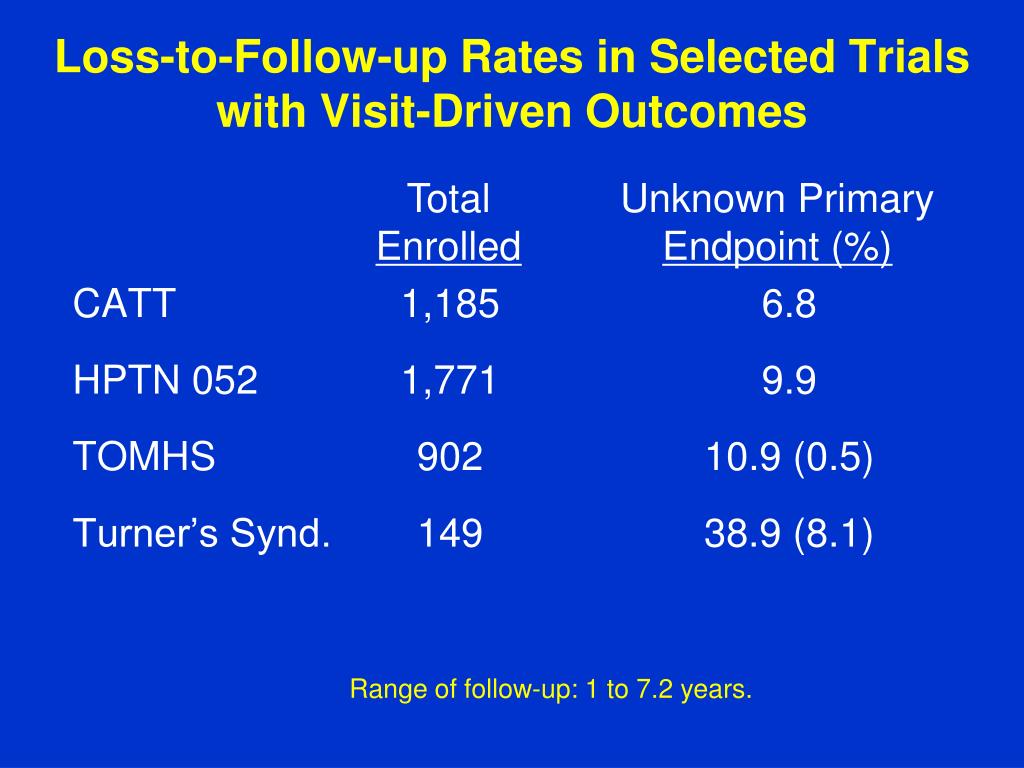 Loss-to-Follow-up Rates in Selected Trials with Visit-Driven Outcomes

| | Total Enrolled | Unknown Primary Endpoint (%) |
|---|---|---|
| CATT | 1,185 | 6.8 |
| HPTN 052 | 1,771 | 9.9 |
| TOMHS | 902 | 10.9 (0.5) |
| Turner’s Synd. | 149 | 38.9 (8.1) |

Range of follow-up: 1 to 7.2 years.